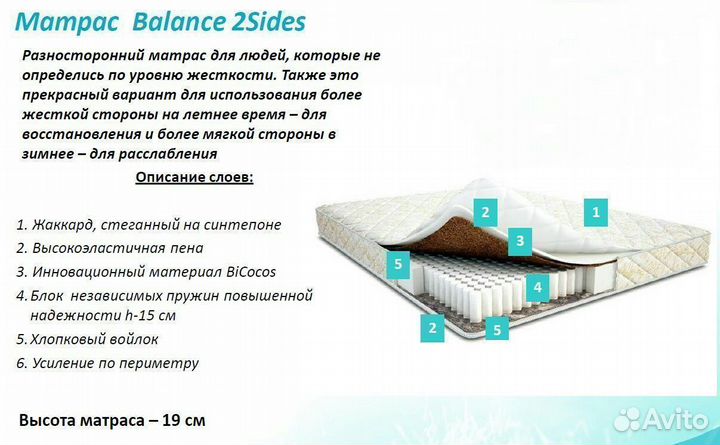 Матрас Balance 2Sides

Разносторонний матрас для людей, которые не определись по уровню жесткости. Также это прекрасный вариант для использования более жесткой стороны на летнее время – для восстановления и более мягкой стороны в зимнее – для расслабления

Описание слоев:

1. Жаккард, стеганный на синтепоне
2. Высокоэластичная пена
3. Инновационный материал BiCocos
4. Блок независимых пружин повышенной надежности h-15 см
5. Хлопковый войлок
6. Усиление по периметру

2
1
3
5
4
2
5

Высота матраса – 19 см

Avito